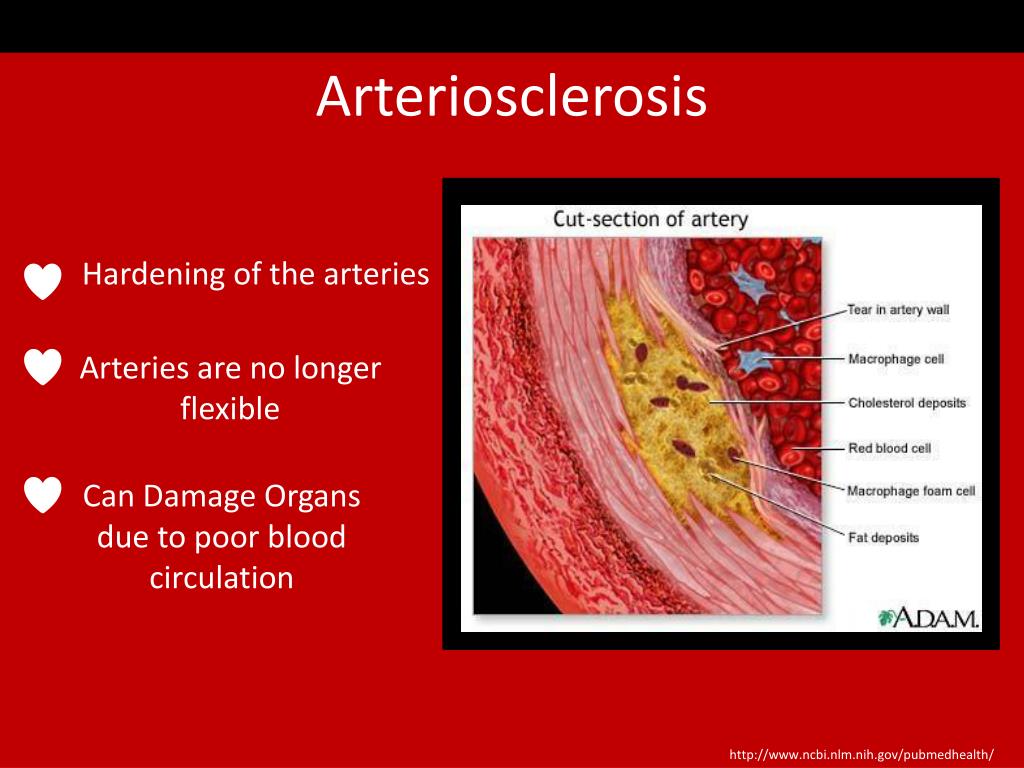 Arteriosclerosis

Hardening of the arteries

Arteries are no longer flexible

Can Damage Organs due to poor blood circulation

Cut-section of artery

Tear in artery wall

Macrophage cell

Cholesterol deposits

Red blood cell

Macrophage foam cell

Fat deposits

A.D.A.M.

http://www.ncbi.nlm.nih.gov/pubmedhealth/